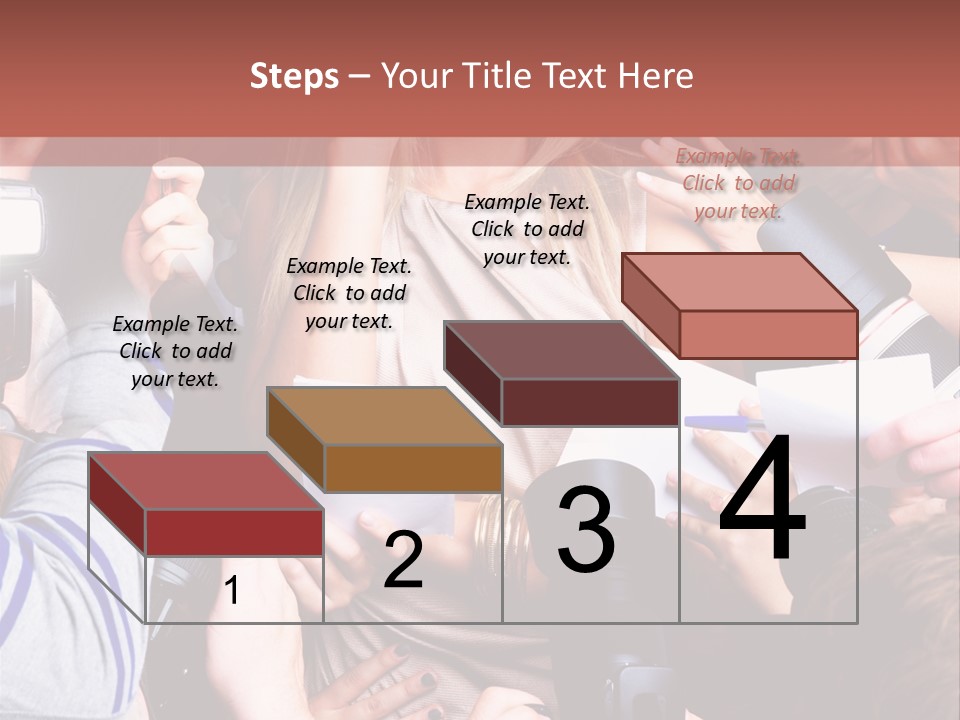 Steps – Your Title Text Here

Example Text. Click to add your text.

Example Text. Click to add your text.

Example Text. Click to add your text.

Example Text. Click to add your text.

1

2

3

4